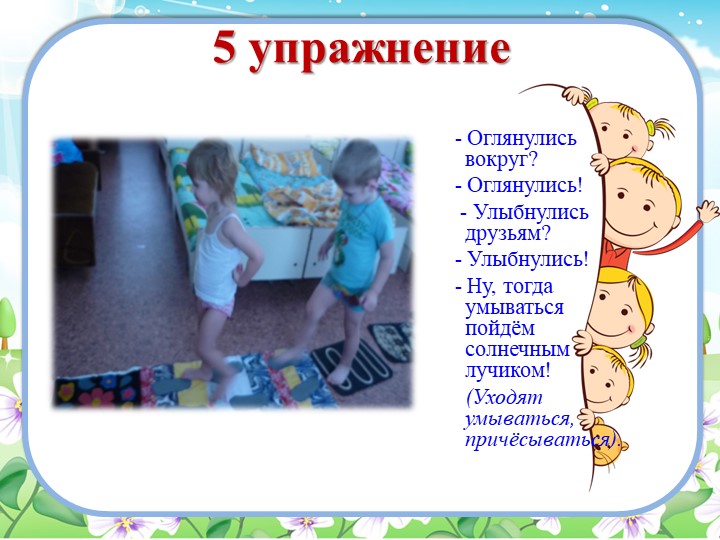 5 упражнение

- Оглянулись вокруг?

- Оглянулись!

- Улыбнулись друзьям?

- Улыбнулись!

- Ну, тогда умываться пойдём солнечным лучиком!

(Уходят умываться, причёсываться).